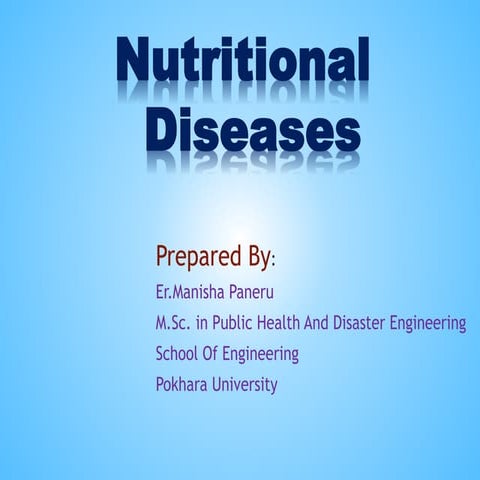 Nutritional Diseases

Prepared By:
Er.Manisha Paneru
M.Sc. in Public Health And Disaster Engineering
School Of Engineering
Pokhara University